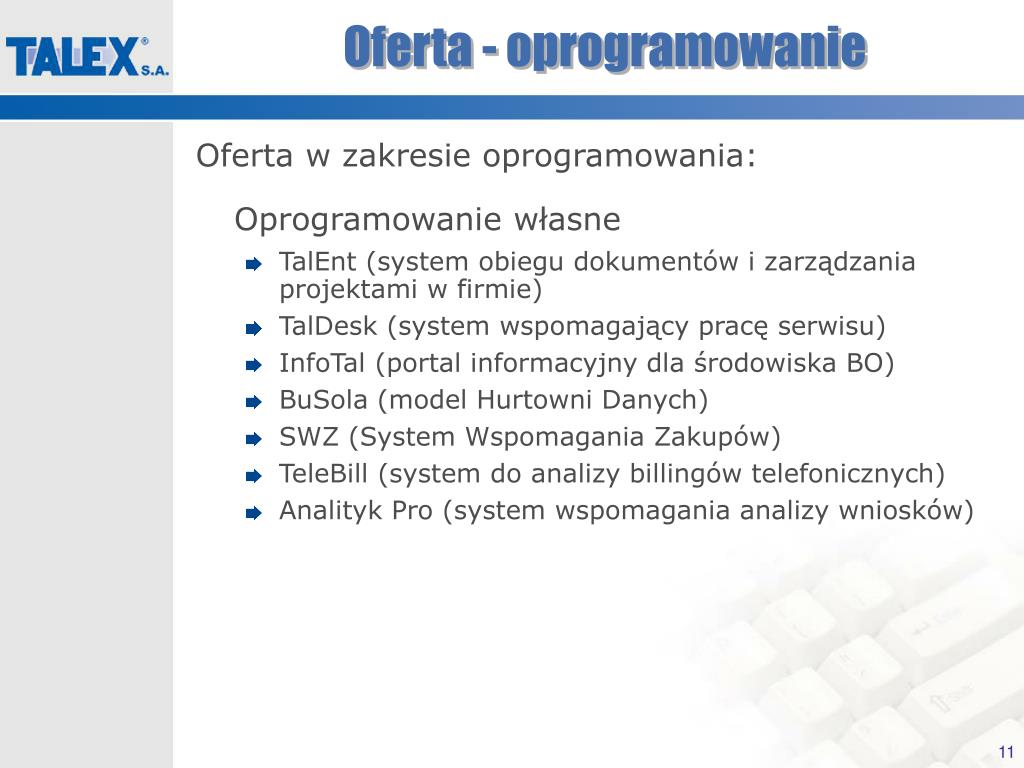 TALEX® S.A.

Oferta - oprogramowanie

Oferta w zakresie oprogramowania:

Oprogramowanie własne

TalEnt (system obiegu dokumentów i zarządzania projektami w firmie)
TalDesk (system wspomagający pracę serwisu)
InfoTal (portal informacyjny dla środowiska BO)
BuSola (model Hurtowni Danych)
SWZ (System Wspomagania Zakupów)
TeleBill (system do analizy billingów telefonicznych)
Analityk Pro (system wspomagania analizy wniosków)

11